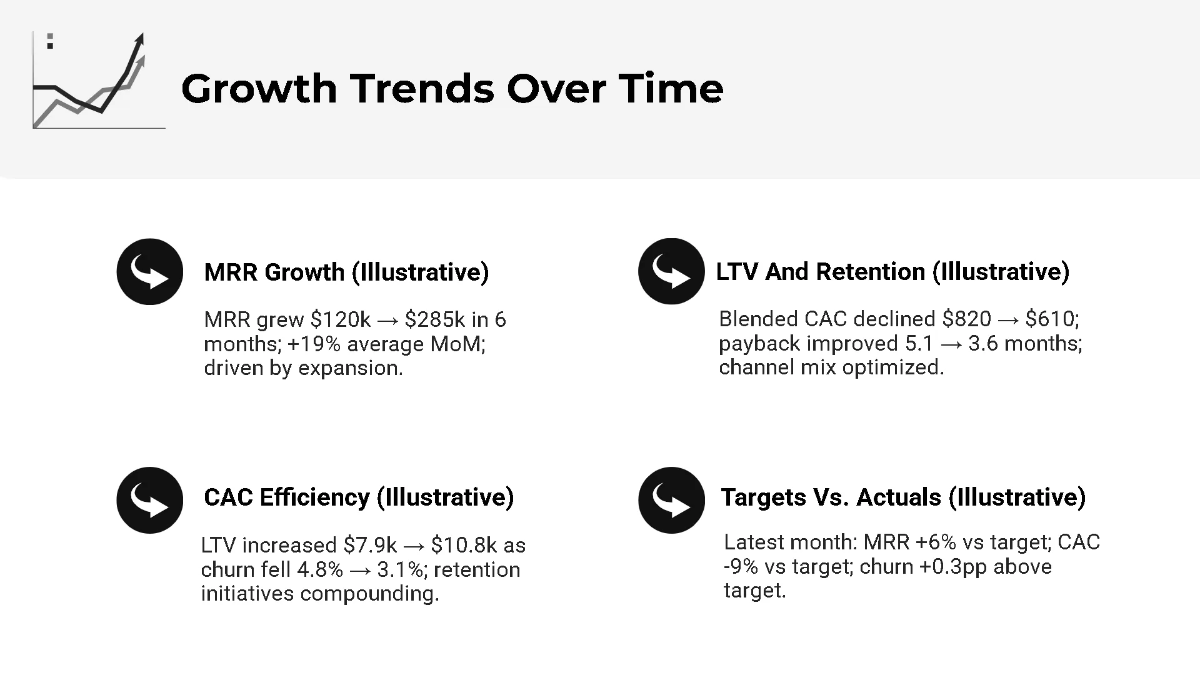 Growth Trends Over Time

MRR Growth (Illustrative)

MRR grew \$120k → \$285k in 6 months; +19% average MoM; driven by expansion.

LTV And Retention (Illustrative)

Blended CAC declined \$820 → \$610; payback improved 5.1 → 3.6 months; channel mix optimized.

CAC Efficiency (Illustrative)

LTV increased \$7.9k → \$10.8k as churn fell 4.8% → 3.1%; retention initiatives compounding.

Targets Vs. Actuals (Illustrative)

Latest month: MRR +6% vs target; CAC -9% vs target; churn +0.3pp above target.